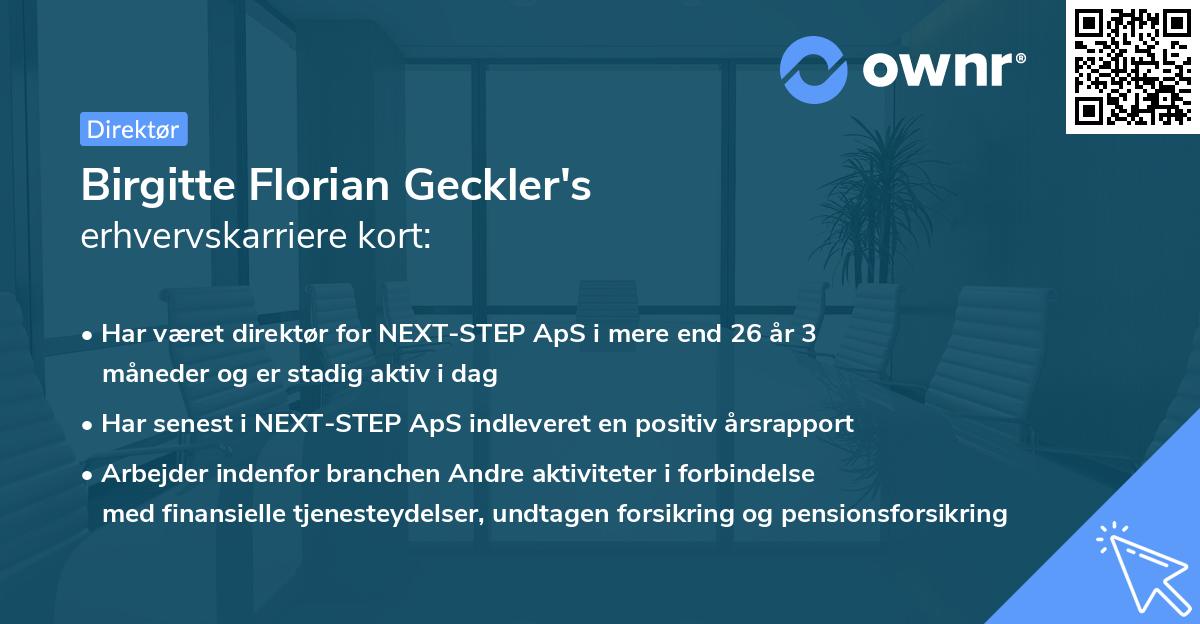 ownr®

Direktør

Birgitte Florian Geckler's
erhvervskarriere kort:

• Har været direktør for NEXT-STEP ApS i mere end 26 år 3 måneder og er stadig aktiv i dag

• Har senest i NEXT-STEP ApS indleveret en positiv årsrapport

• Arbejder indenfor branchen Andre aktiviteter i forbindelse med finansielle tjenesteydelser, undtagen forsikring og pensionsforsikring